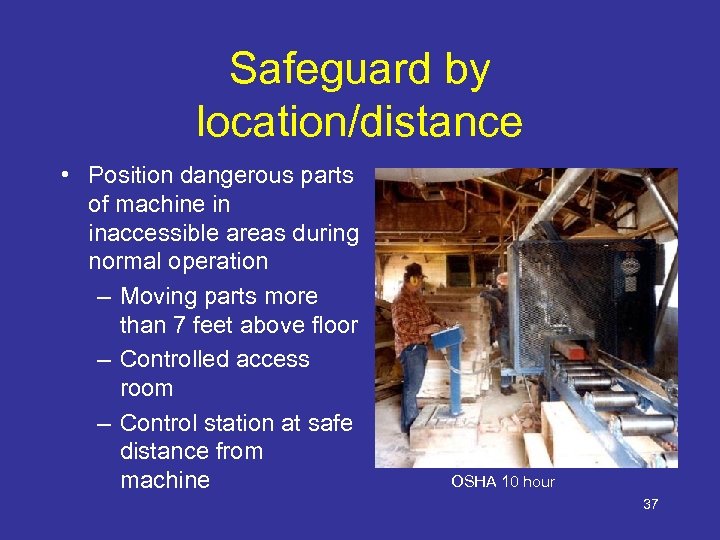 Safeguard by location/distance

• Position dangerous parts of machine in inaccessible areas during normal operation
– Moving parts more than 7 feet above floor
– Controlled access room
– Control station at safe distance from machine

OSHA 10 hour

37